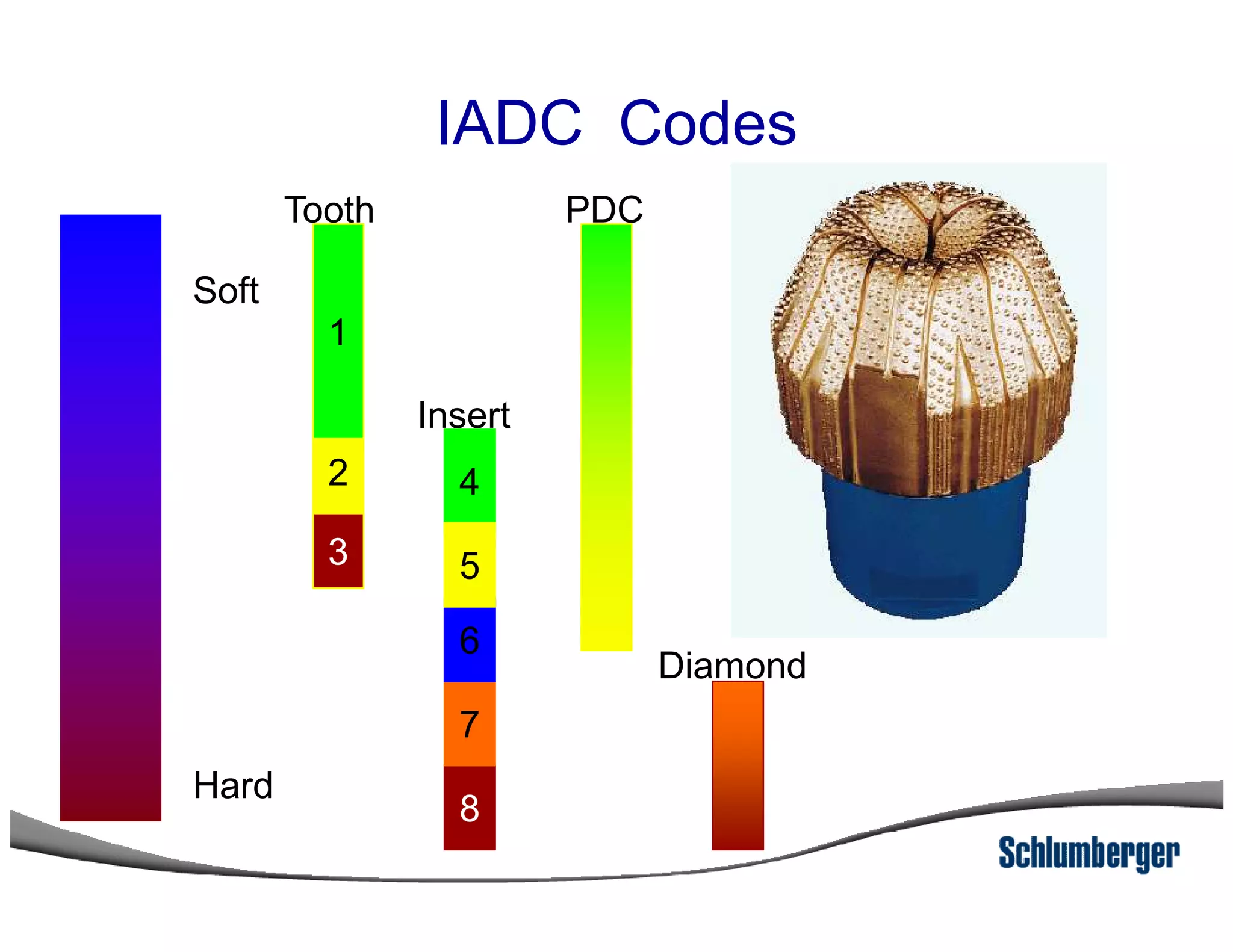 IADC Codes

Soft

Hard

Tooth

1

2

3

Insert

4

5

6

7

8

PDC

Diamond

Schlumberger